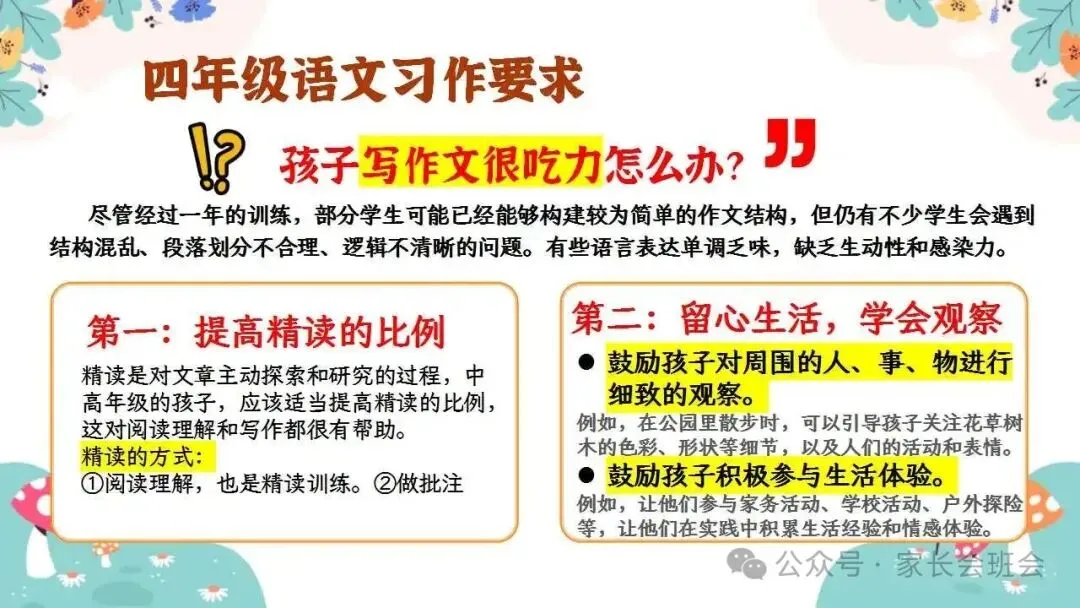 四年级语文习作要求

孩子写作文很吃力怎么办？

尽管经过一年的训练，部分学生可能已经能够构建较为简单的作文结构，但仍有不少学生会遇到结构混乱、段落划分不合理、逻辑不清晰的问题。有些语言表达单调乏味，缺乏生动性和感染力。

第一：提高精读的比例

精读是对文章主动探索和研究的过程，中高年级的孩子，应该适当提高精读的比例，这对阅读理解和写作都很有帮助。
精读的方式：
①阅读理解，也是精读训练。②做批注

第二：留心生活，学会观察

● 鼓励孩子对周围的人、事、物进行细致的观察。
例如，在公园里散步时，可以引导孩子关注花草树木的色彩、形状等细节，以及人们的活动和表情。
● 鼓励孩子积极参与生活体验。
例如，让他们参与家务活动、学校活动、户外探险等，让他们在实践中积累生活经验和情感体验。

公众号 · 家长会班会